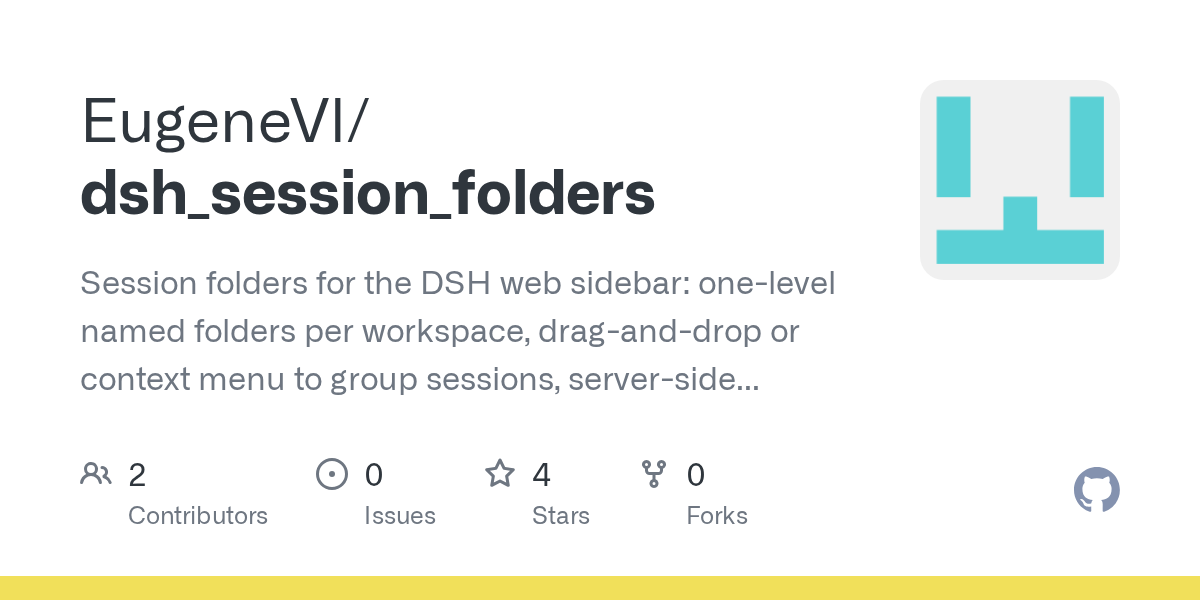 EugeneVI/
dsh_session_folders

Session folders for the DSH web sidebar: one-level named folders per workspace, drag-and-drop or context menu to group sessions, server-side...

2
Contributors

0
Issues

4
Stars

0
Forks